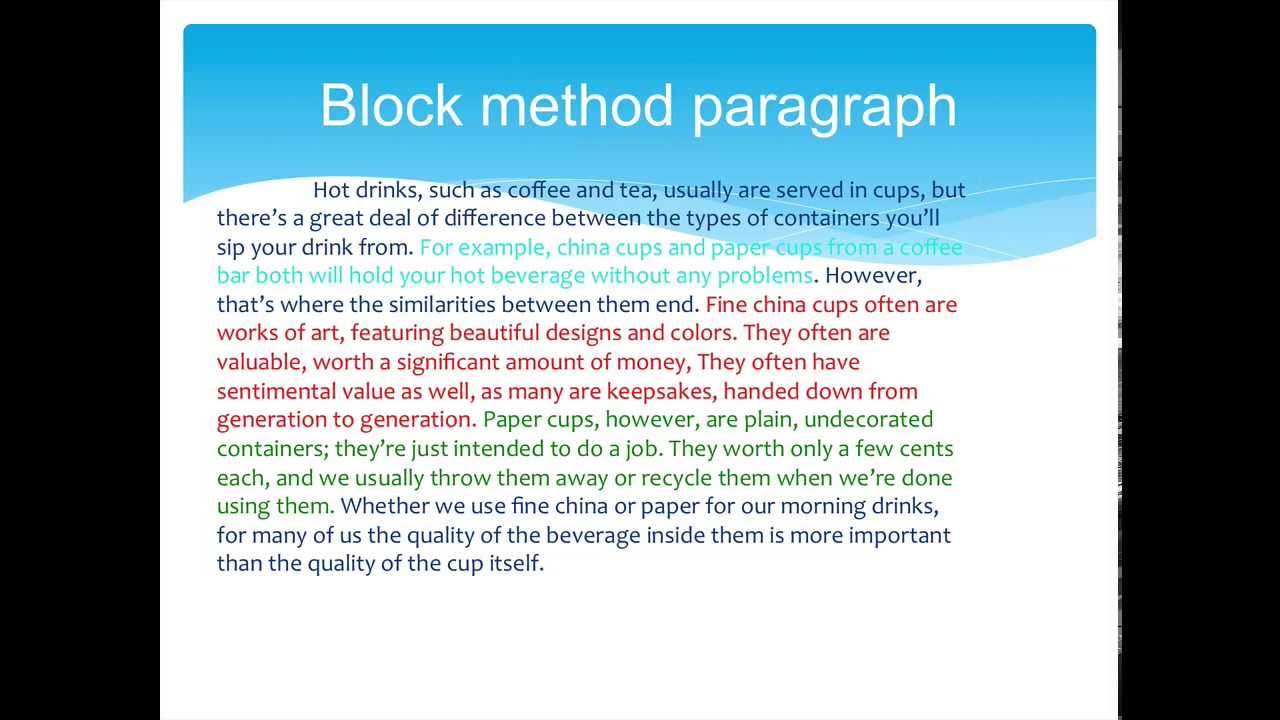 Block method paragraph

Hot drinks, such as coffee and tea, usually are served in cups, but there's a great deal of difference between the types of containers you'll sip your drink from. For example, china cups and paper cups from a coffee bar both will hold your hot beverage without any problems. However, that's where the similarities between them end. Fine china cups often are works of art, featuring beautiful designs and colors. They often are valuable, worth a significant amount of money, They often have sentimental value as well, as many are keepsakes, handed down from generation to generation. Paper cups, however, are plain, undecorated containers; they're just intended to do a job. They worth only a few cents each, and we usually throw them away or recycle them when we're done using them. Whether we use fine china or paper for our morning drinks, for many of us the quality of the beverage inside them is more important than the quality of the cup itself.